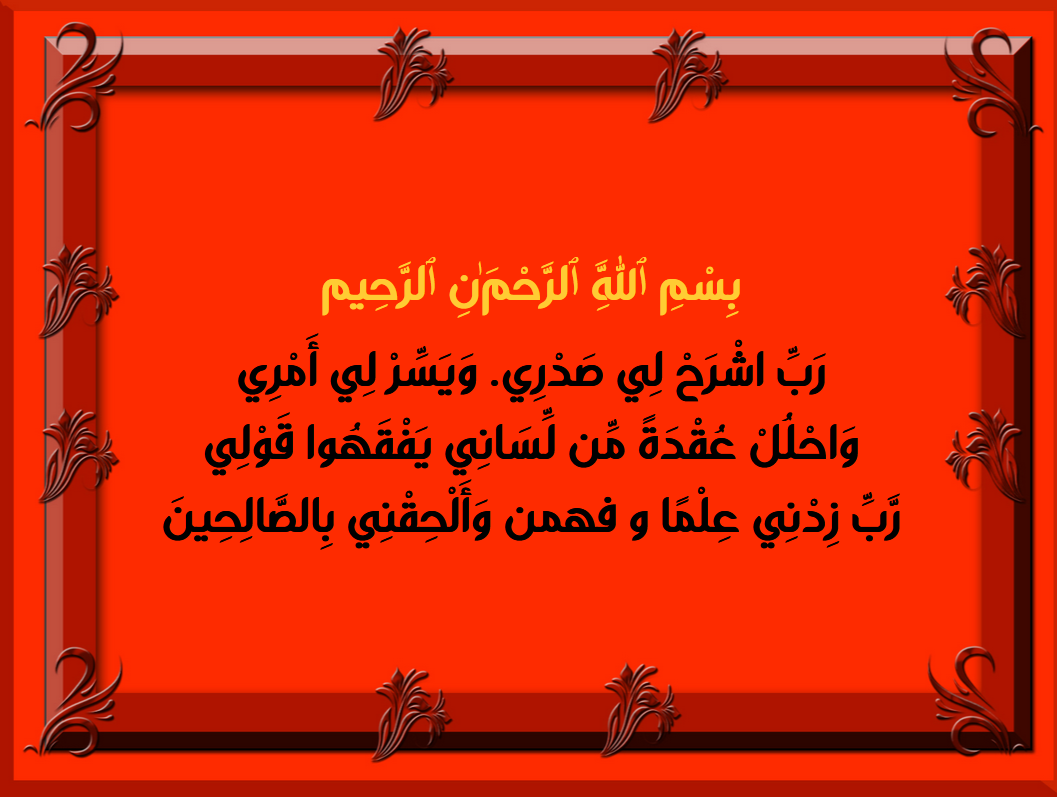 بِسْمِ ٱللَّهِ ٱلرَّحْمَٰنِ ٱلرَّحِيم

رَبِّ اشْرَحْ لِي صَدْرِي. وَيَسِّرْ لِي أَمْرِي
وَاحْلُلْ عُقْدَةً مِّن لِّسَانِي يَفْقَهُوا قَوْلِي
رَّبِّ زِدْنِي عِلْمًا و فهمن وَأَلْحِقْنِي بِالصَّالِحِينَ